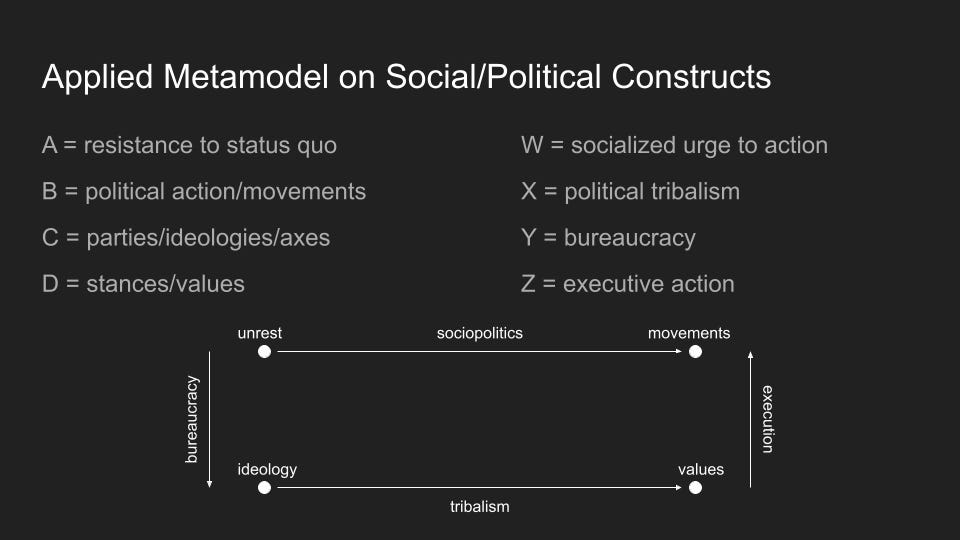 Applied Metamodel on Social/Political Constructs

A = resistance to status quo

B = political action/movements

C = parties/ideologies/axes

D = stances/values

W = socialized urge to action

X = political tribalism

Y = bureaucracy

Z = executive action

unrest

sociopolitics

movements

bureaucracy

execution

ideology

values

tribalism